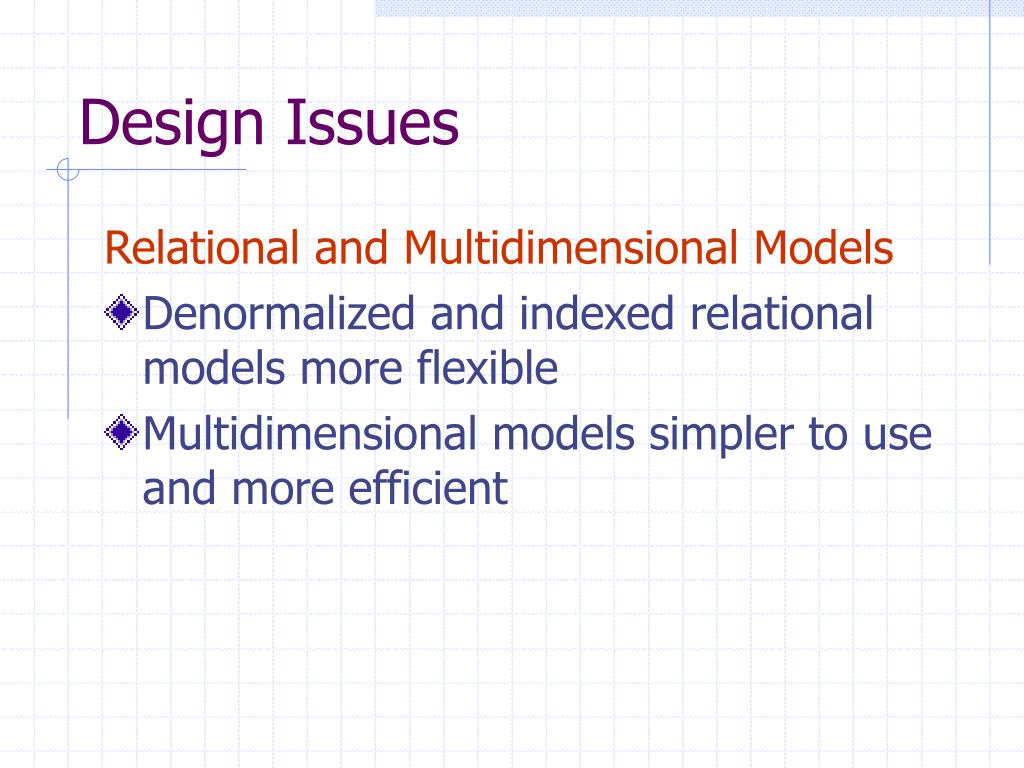 Design Issues

Relational and Multidimensional Models

Denormalized and indexed relational models more flexible

Multidimensional models simpler to use and more efficient